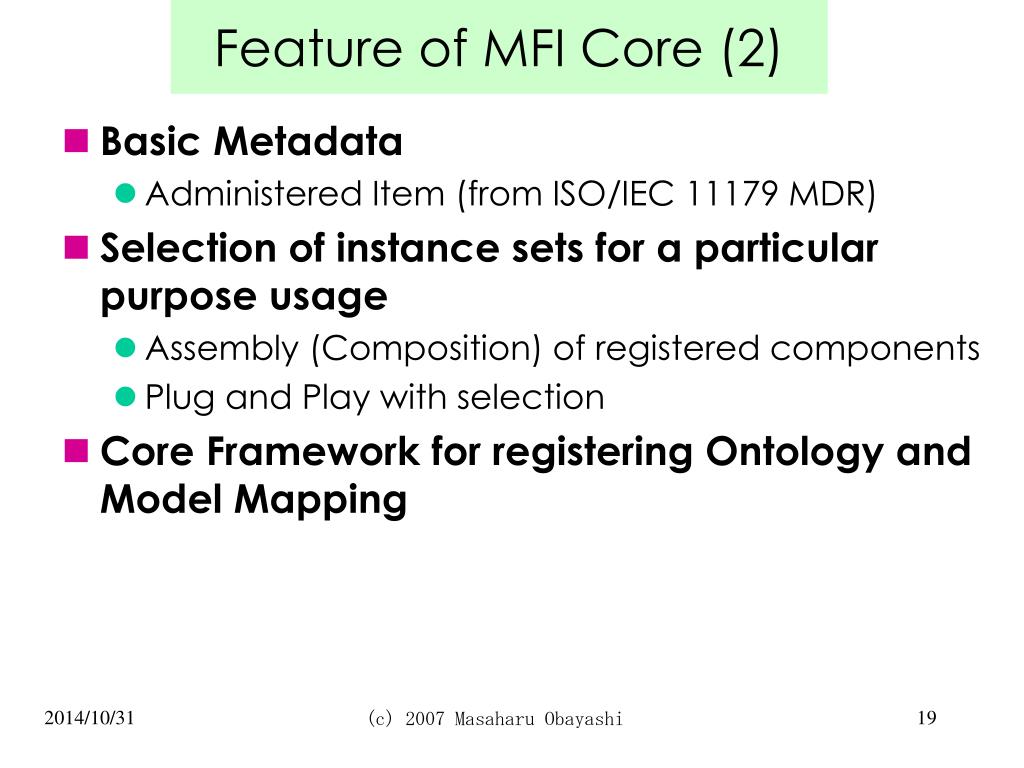 Feature of MFI Core (2)

Basic Metadata

Administered Item (from ISO/IEC 11179 MDR)

Selection of instance sets for a particular purpose usage

Assembly (Composition) of registered components

Plug and Play with selection

Core Framework for registering Ontology and Model Mapping

2014/10/31

(c) 2007 Masaharu Obayashi

19